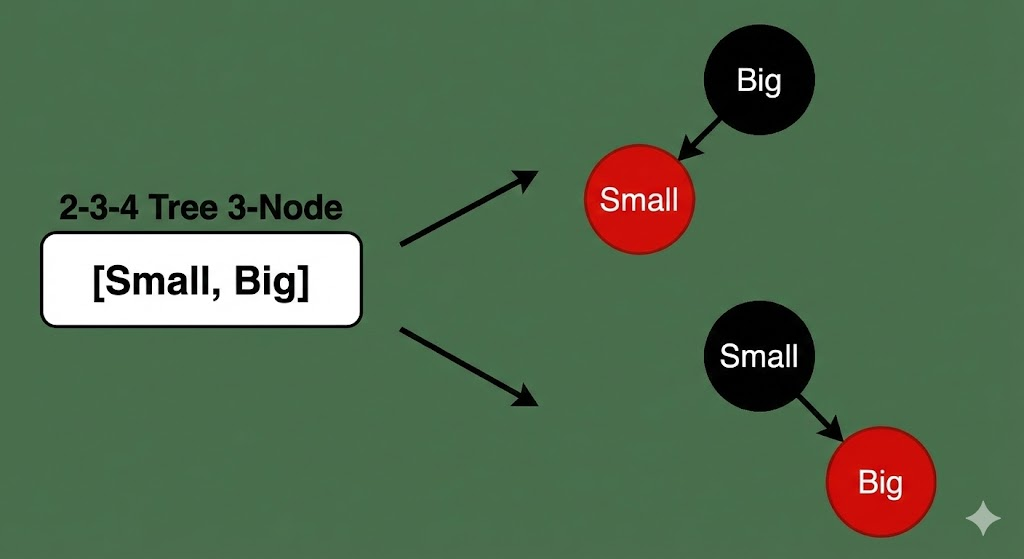 2-3-4 Tree 3-Node

[Small, Big]

Big

Small

Small

Big